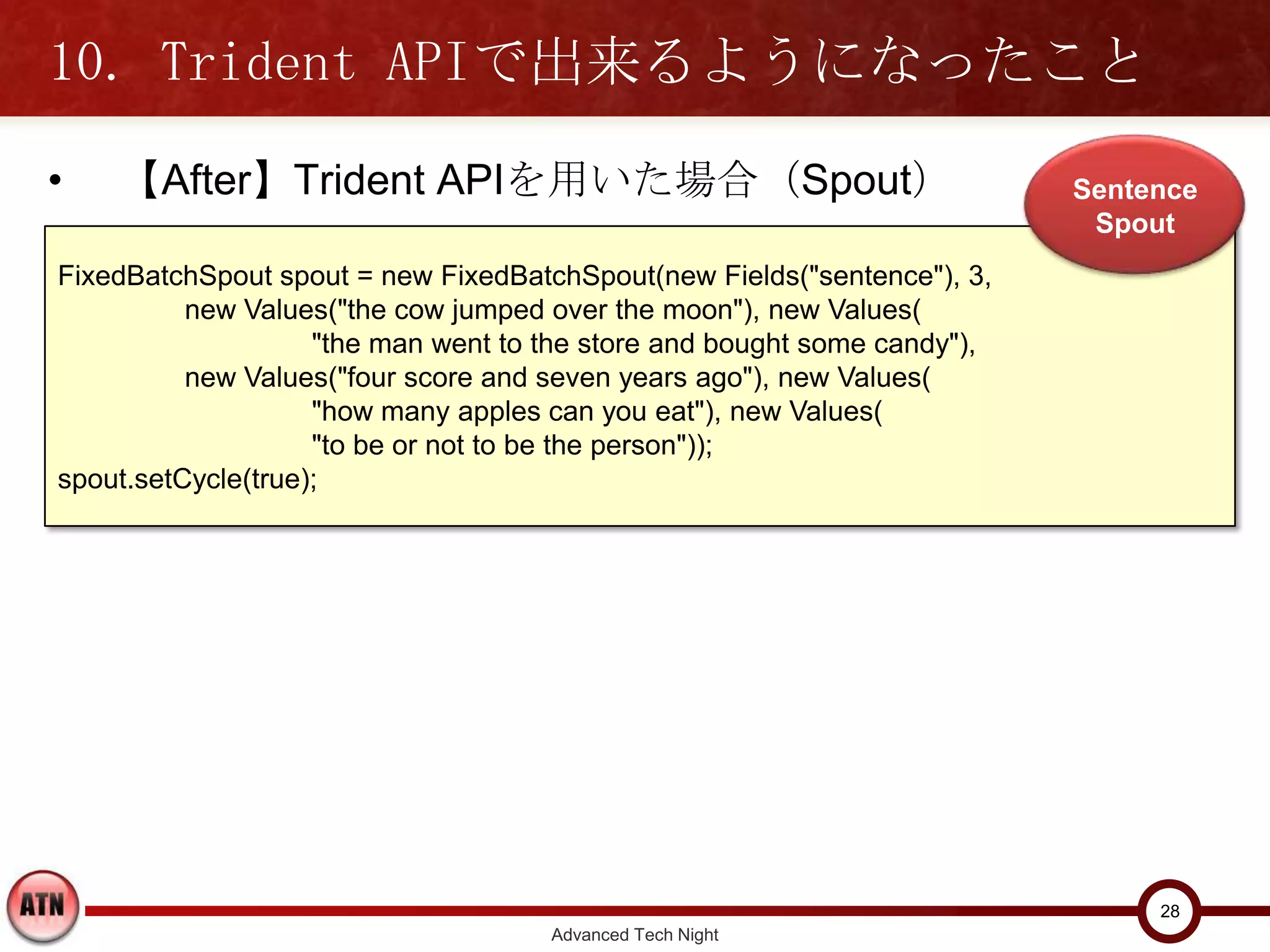 10. Trident APIで出来るようになったこと

• 【After】Trident APIを用いた場合（Spout）

Sentence Spout

FixedBatchSpout spout = new FixedBatchSpout(new Fields("sentence"), 3,
new Values("the cow jumped over the moon"), new Values(
"the man went to the store and bought some candy"),
new Values("four score and seven years ago"), new Values(
"how many apples can you eat"), new Values(
"to be or not to be the person"));
spout.setCycle(true);

ATN

Advanced Tech Night

28